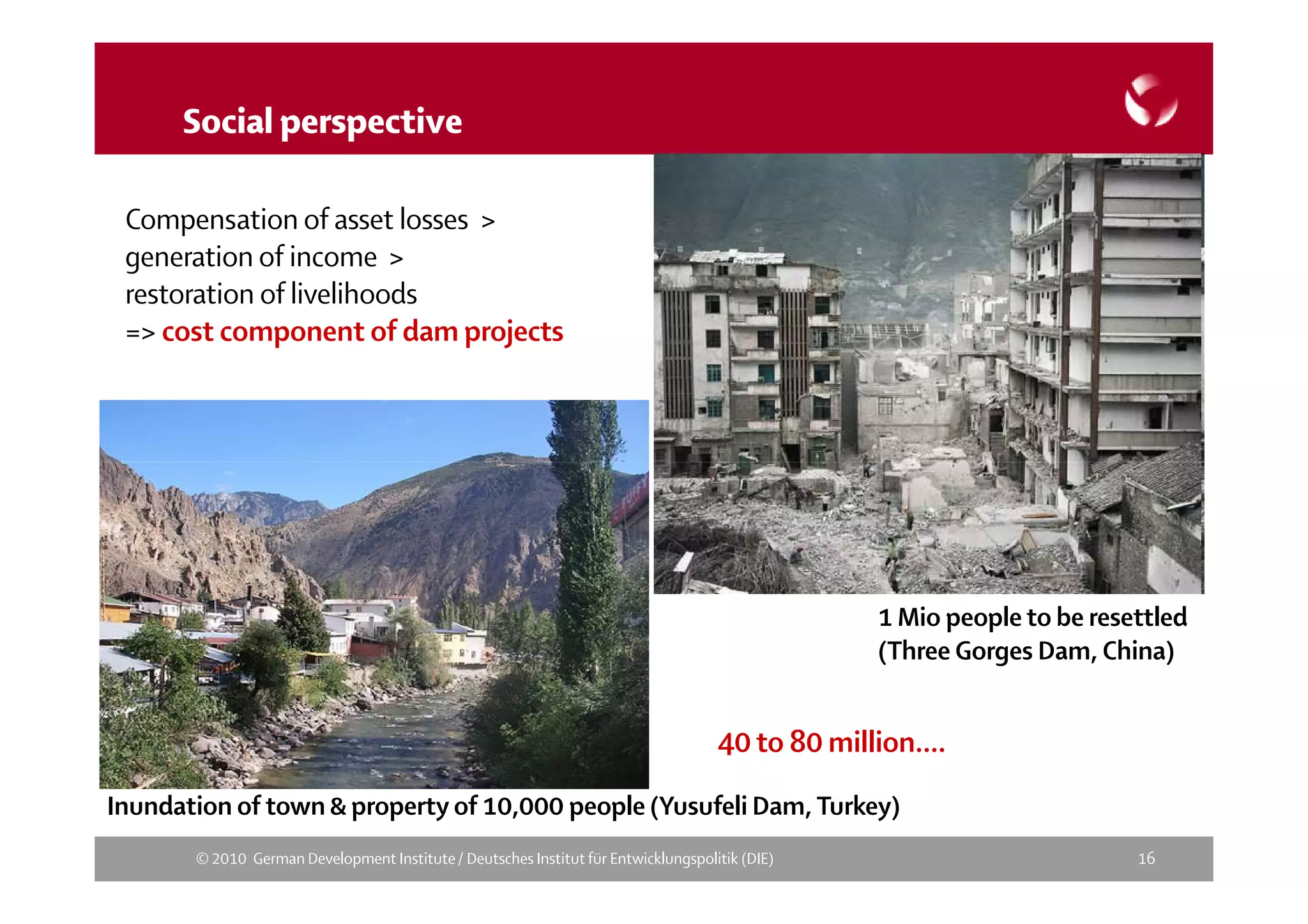 Social perspective

Compensation of asset losses >
generation of income >
restoration of livelihoods
=> cost component of dam projects

1 Mio people to be resettled
(Three Gorges Dam, China)

40 to 80 million....

Inundation of town & property of 10,000 people (Yusufeli Dam, Turkey)

© 2010 German Development Institute / Deutsches Institut für Entwicklungspolitik (DIE)

16